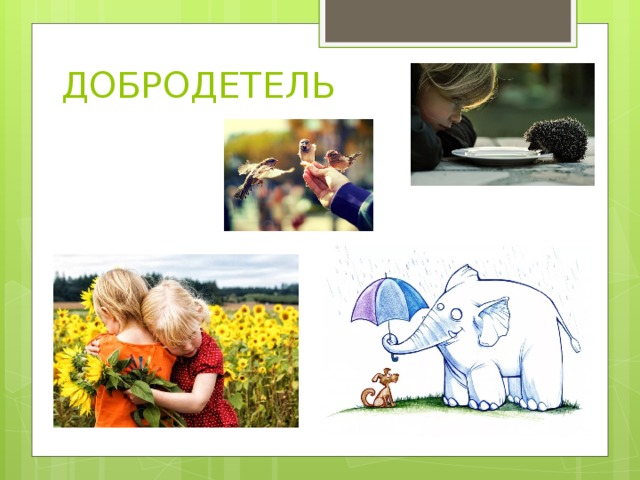 ДОБРОДЕТЕЛЬ